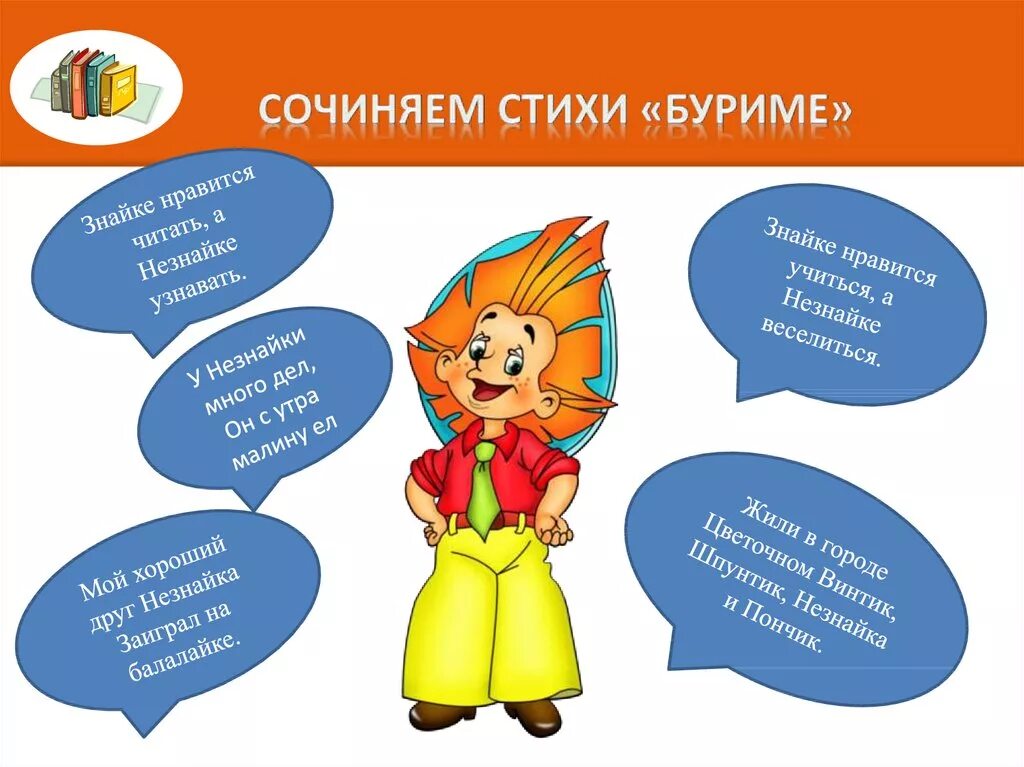 СОЧИНЯЕМ СТИХИ «БУРИМЕ»

Знайке нравится читать, а Незнайке узнавать.

У Незнайки много дел, Он с утра малину ел

Мой хороший друг Незнайка Заиграл на балалайке.

Знайке нравится учиться, а Незнайке веселиться.

Жили в городе Цветочном Винтик, Шпунтик, Незнайка и Пончик.